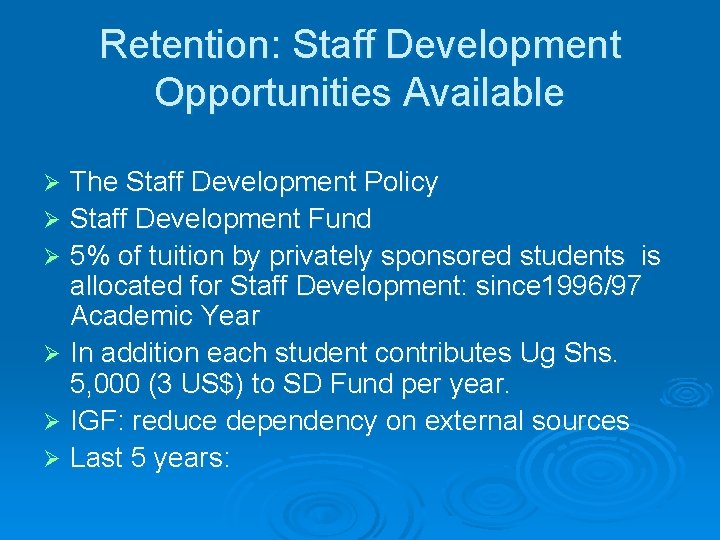 Retention: Staff Development Opportunities Available

➢ The Staff Development Policy
➢ Staff Development Fund
➢ 5% of tuition by privately sponsored students is allocated for Staff Development: since1996/97 Academic Year
➢ In addition each student contributes Ug Shs. 5,000 (3 US$) to SD Fund per year.
➢ IGF: reduce dependency on external sources
➢ Last 5 years: